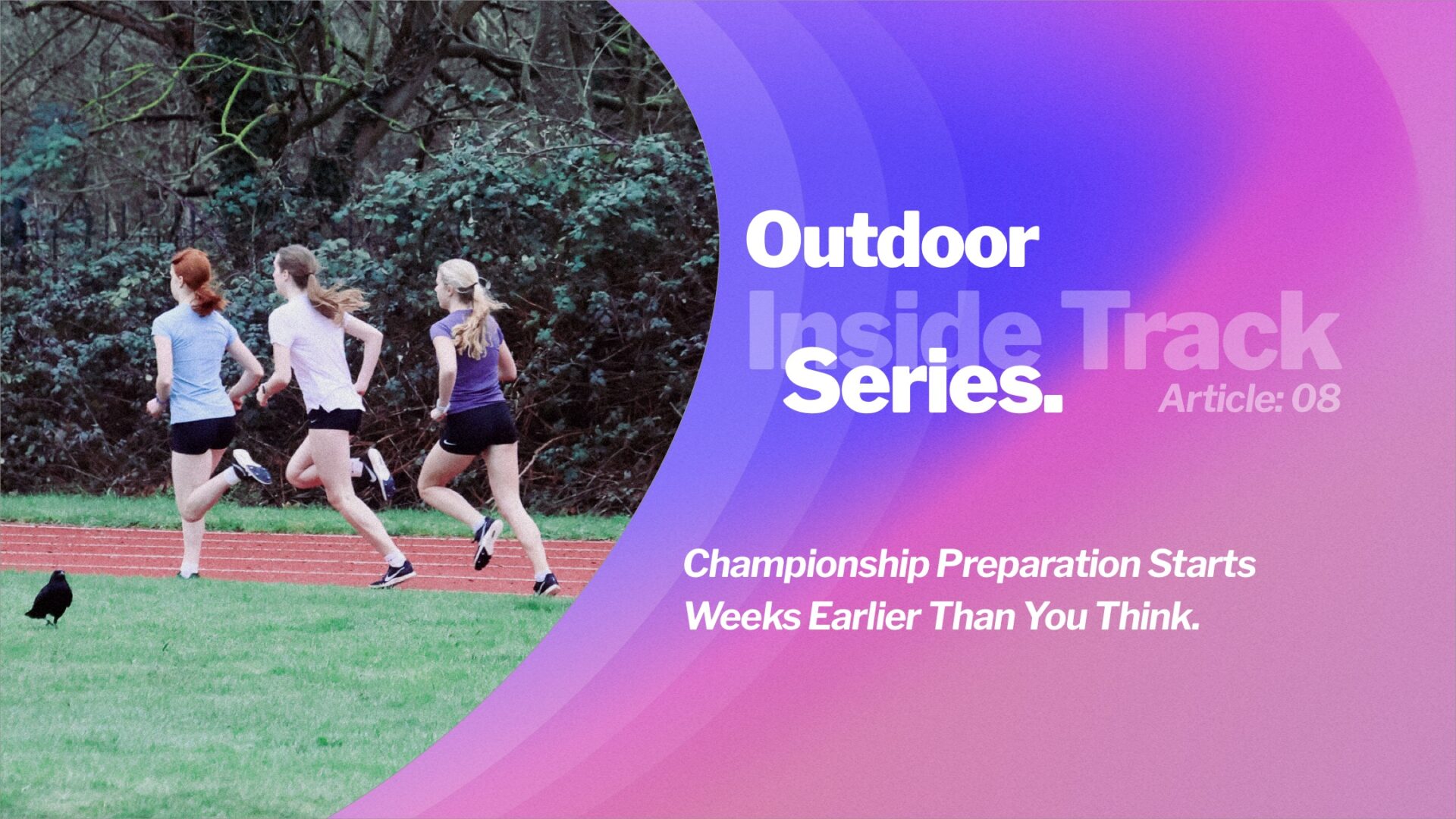 Outdoor
Inside Track
Series.
Article: 08

Championship Preparation Starts Weeks Earlier Than You Think.